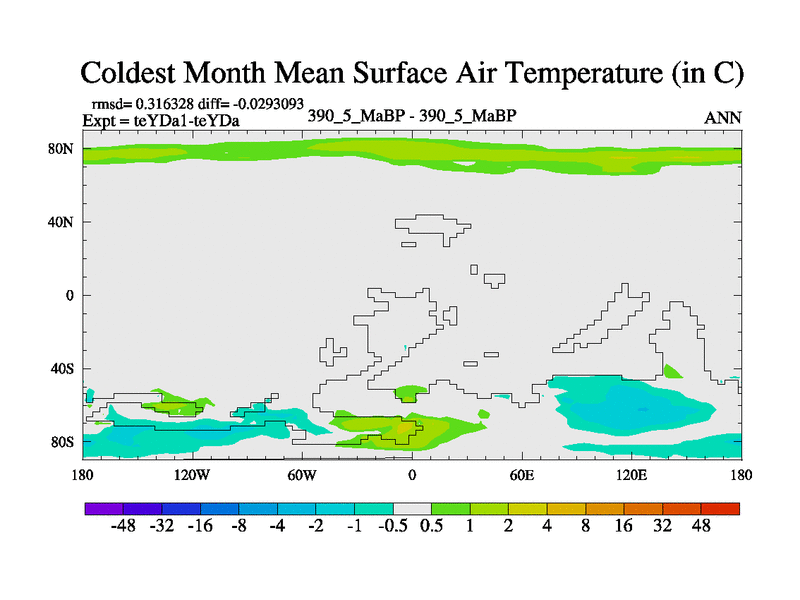 Coldest Month Mean Surface Air Temperature (in C)

rmsd= 0.316328 diff= -0.0293093
Expt = teYDa1-teYDa

390_5_MaBP - 390_5_MaBP

ANN

80N
40N
0
40S
80S

180
120W
60W
0
60E
120E
180

-48 -32 -16 -8 -4 -2 -1 -0.5 0.5 1 2 4 8 16 32 48